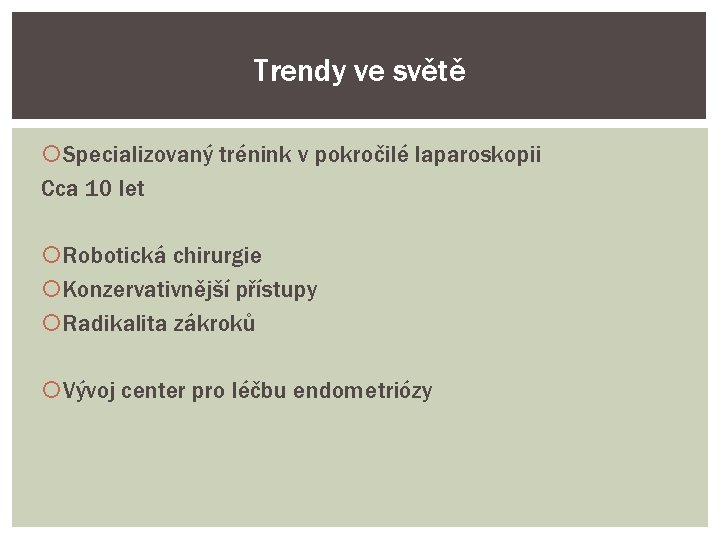 Trendy ve světě

Specializovaný trénink v pokročilé laparoskopii
Cca 10 let

Robotická chirurgie
Konzervativnější přístupy
Radikalita zákroků

Vývoj center pro léčbu endometriózy